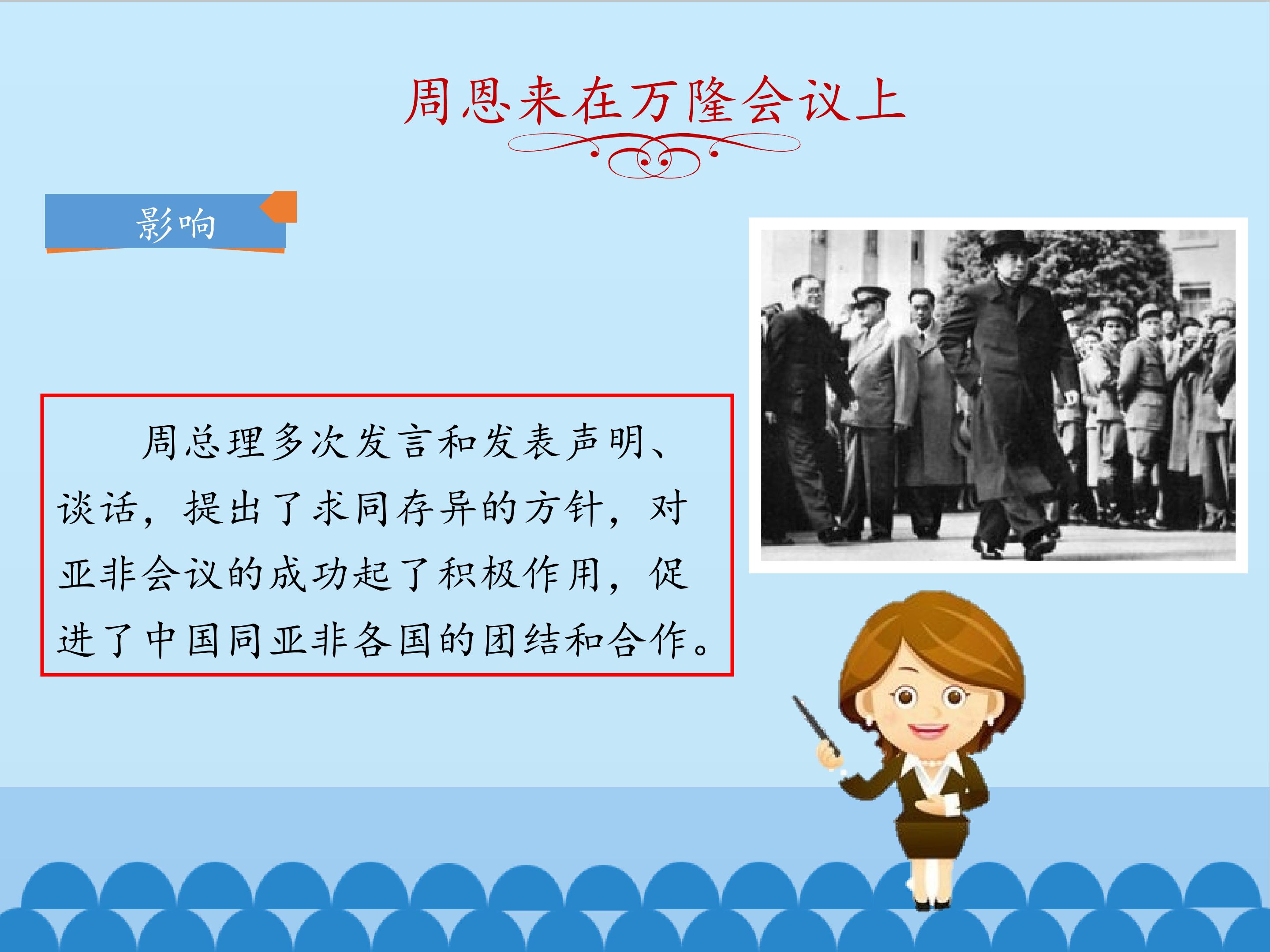 周恩来在万隆会议上

影响

周总理多次发言和发表声明、谈话，提出了求同存异的方针，对亚非会议的成功起了积极作用，促进了中国同亚非各国的团结和合作。